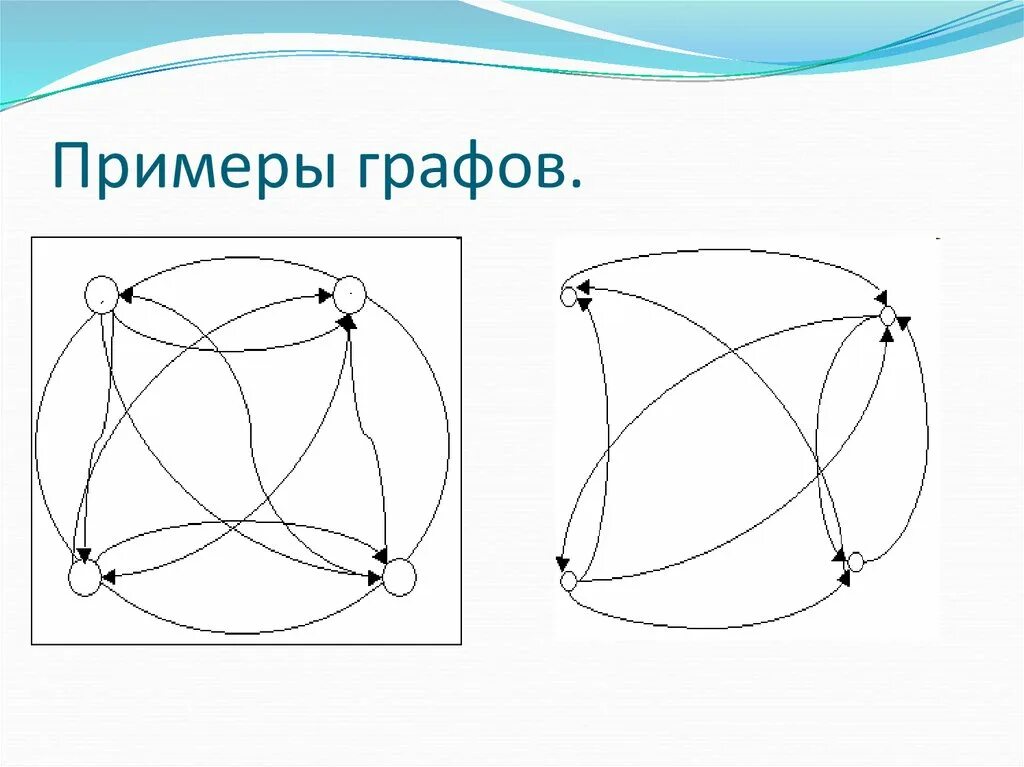 Примеры графов.